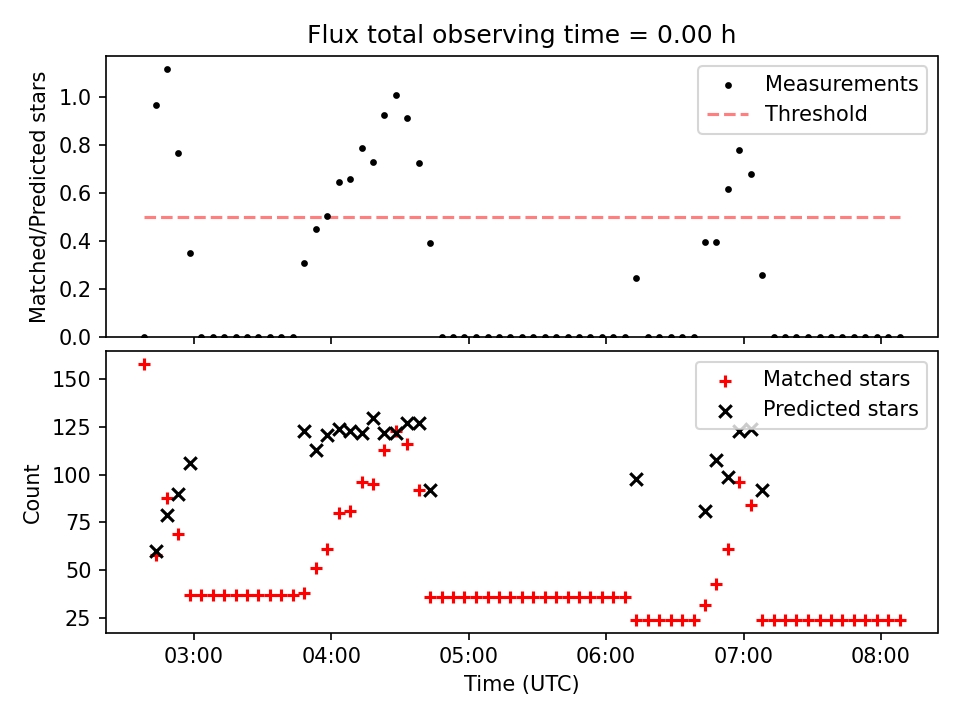 Flux total observing time = 0.00 h

Matched/Predicted stars

1.0
0.8
0.6
0.4
0.2
0.0

Measurements
Threshold

Count

150
125
100
75
50
25

Matched stars
Predicted stars

03:00
04:00
05:00
06:00
07:00
08:00

Time (UTC)